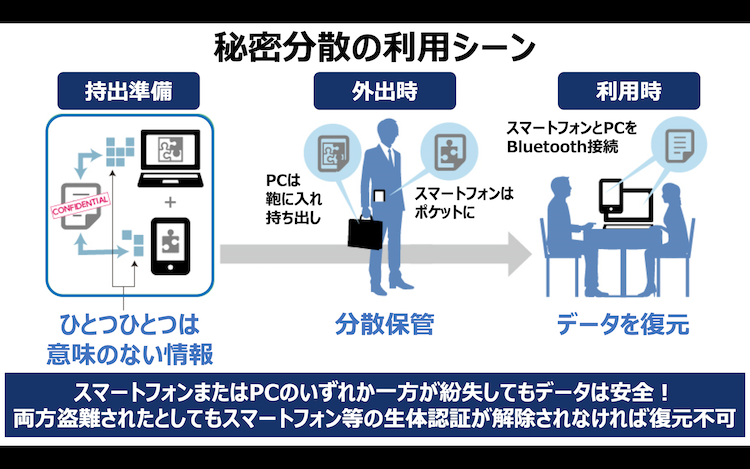 秘密分散の利用シーン

持出準備

CONFIDENTIAL

+

ひとつひとつは意味のない情報

外出時

PCは鞄に入れ持ち出し

スマートフォンはポケットに

分散保管

利用時

スマートフォンとPCをBluetooth接続

データを復元

スマートフォンまたはPCのいずれか一方が紛失してもデータは安全！
両方盗難されたとしてもスマートフォン等の生体認証が解除されなければ復元不可